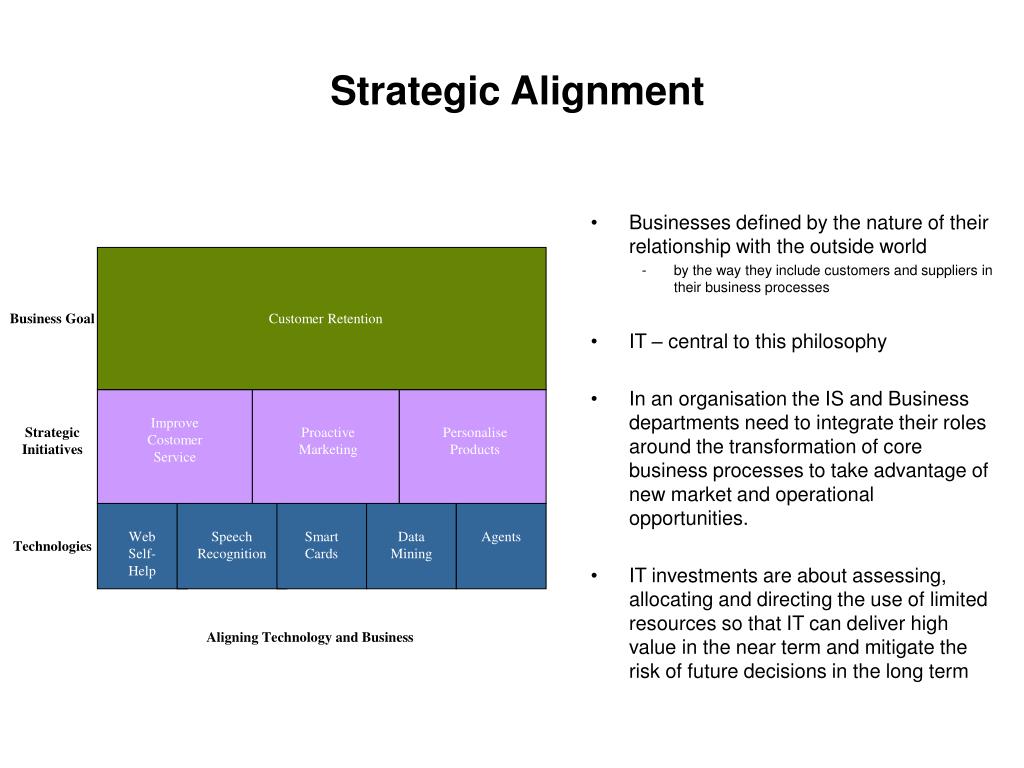 Strategic Alignment

Business Goal

Customer Retention

Strategic Initiatives

Improve Costomer Service

Proactive Marketing

Personalise Products

Technologies

Web Self-Help

Speech Recognition

Smart Cards

Data Mining

Agents

Aligning Technology and Business

• Businesses defined by the nature of their relationship with the outside world
- by the way they include customers and suppliers in their business processes

• IT – central to this philosophy

• In an organisation the IS and Business departments need to integrate their roles around the transformation of core business processes to take advantage of new market and operational opportunities.

• IT investments are about assessing, allocating and directing the use of limited resources so that IT can deliver high value in the near term and mitigate the risk of future decisions in the long term